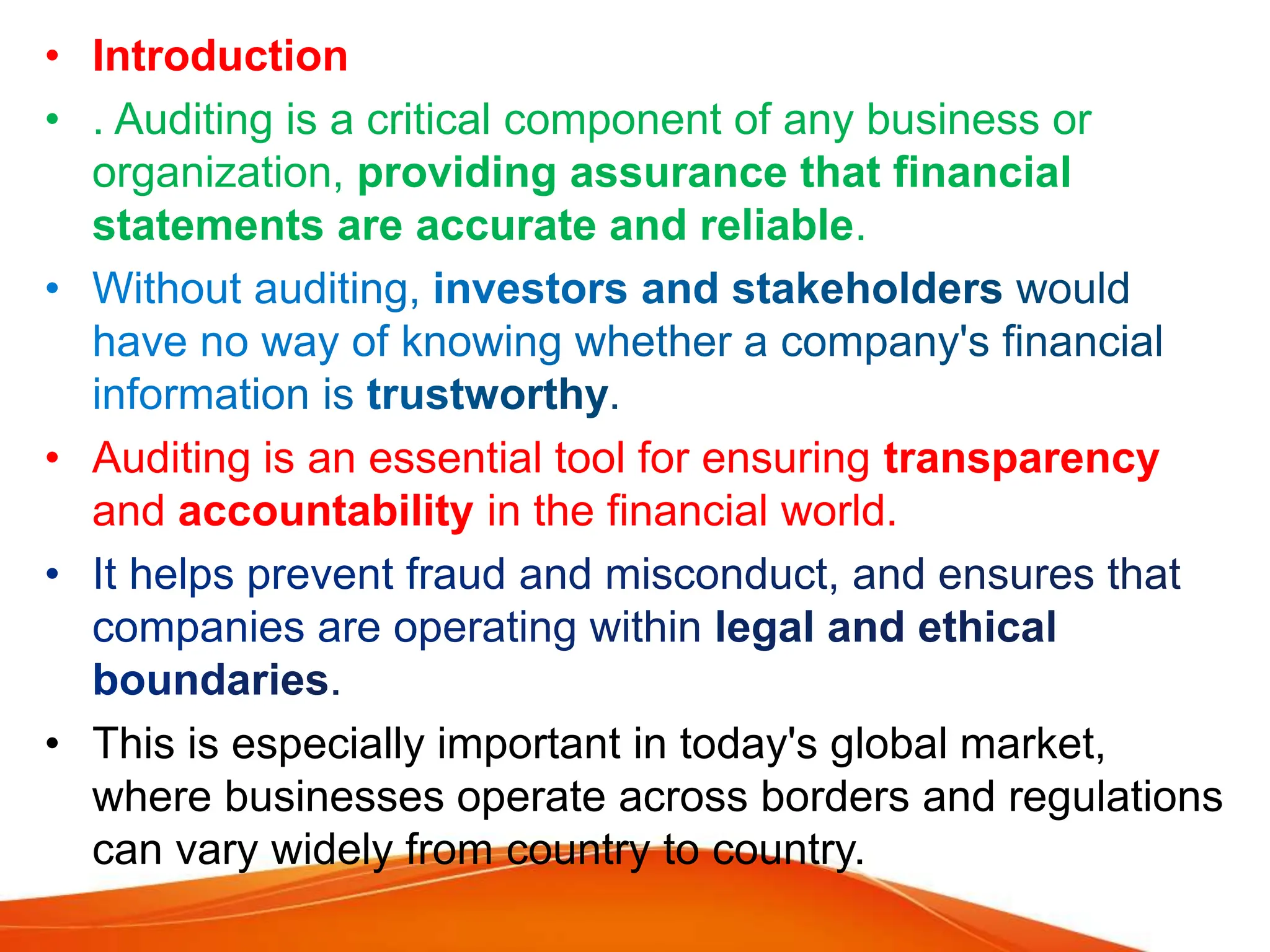 • Introduction

• . Auditing is a critical component of any business or organization, providing assurance that financial statements are accurate and reliable.

• Without auditing, investors and stakeholders would have no way of knowing whether a company's financial information is trustworthy.

• Auditing is an essential tool for ensuring transparency and accountability in the financial world.

• It helps prevent fraud and misconduct, and ensures that companies are operating within legal and ethical boundaries.

• This is especially important in today's global market, where businesses operate across borders and regulations can vary widely from country to country.